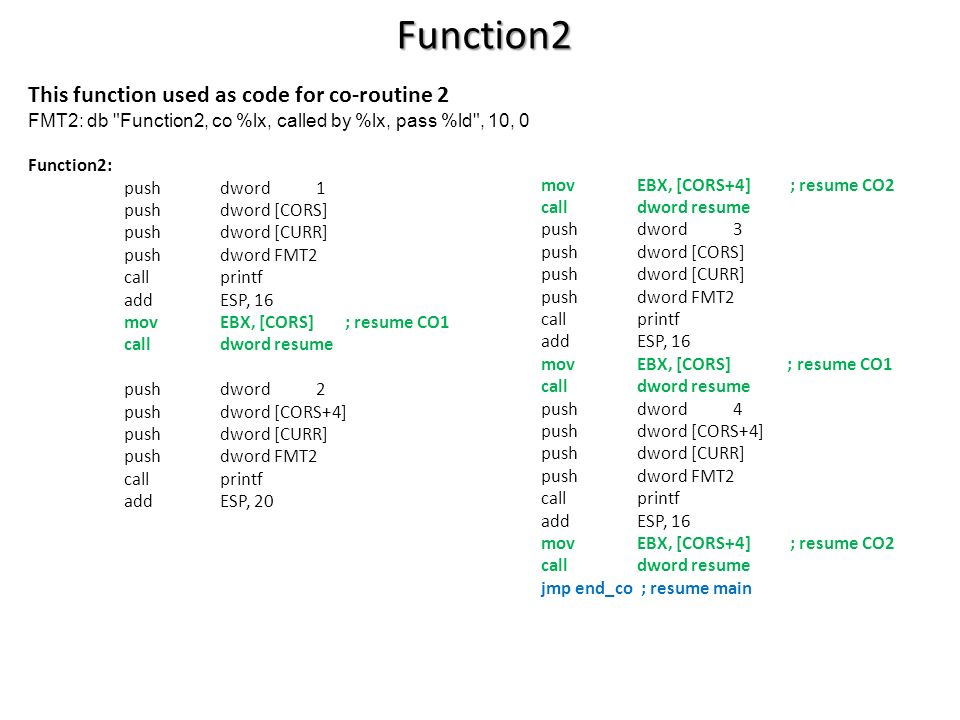 Function2

This function used as code for co-routine 2
FMT2: db "Function2, co %lx, called by %lx, pass %ld", 10, 0

Function2:
push dword 1
push dword [CORS]
push dword [CURR]
push dword FMT2
call printf
add ESP, 16
mov EBX, [CORS] ; resume CO1
call dword resume

push dword 2
push dword [CORS+4]
push dword [CURR]
push dword FMT2
call printf
add ESP, 20

mov EBX, [CORS+4] ; resume CO2
call dword resume
push dword 3
push dword [CORS]
push dword [CURR]
push dword FMT2
call printf
add ESP, 16
mov EBX, [CORS] ; resume CO1
call dword resume
push dword 4
push dword [CORS+4]
push dword [CURR]
push dword FMT2
call printf
add ESP, 16
mov EBX, [CORS+4] ; resume CO2
call dword resume
jmp end_co ; resume main